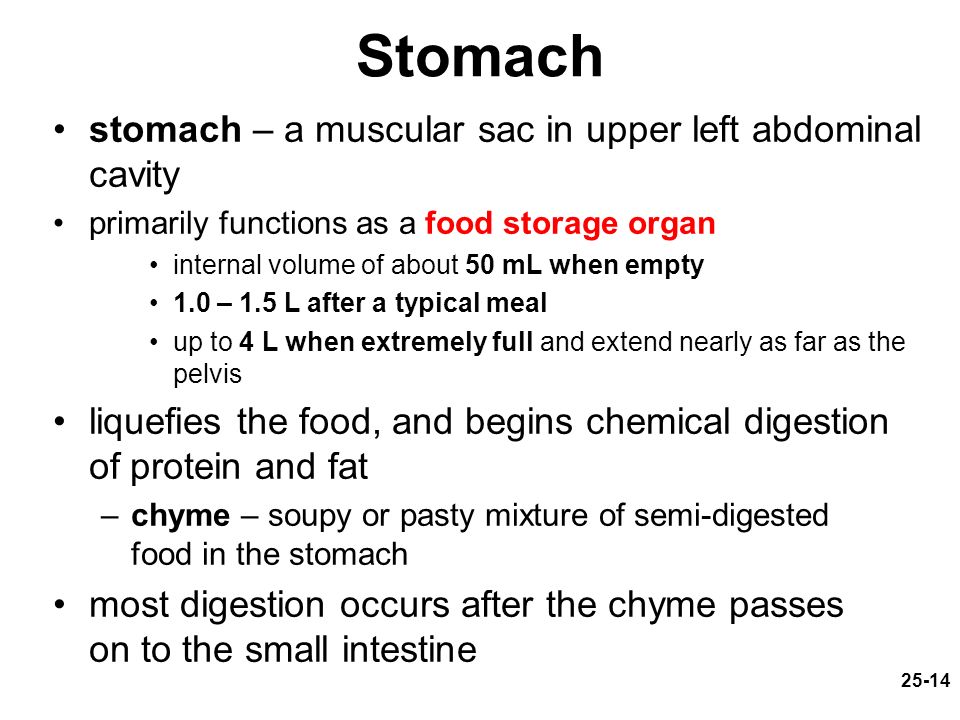 Stomach

• stomach – a muscular sac in upper left abdominal cavity

• primarily functions as a food storage organ

• internal volume of about 50 mL when empty

• 1.0 – 1.5 L after a typical meal

• up to 4 L when extremely full and extend nearly as far as the pelvis

• liquefies the food, and begins chemical digestion of protein and fat

– chyme – soupy or pasty mixture of semi-digested food in the stomach

• most digestion occurs after the chyme passes on to the small intestine

25-14